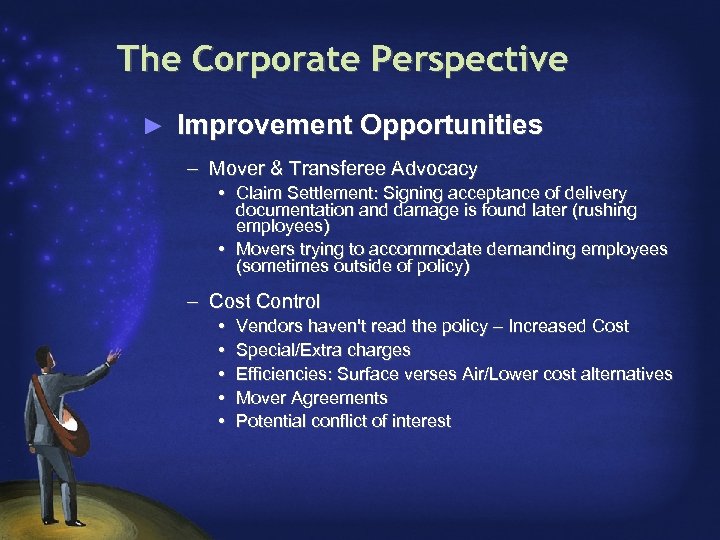 The Corporate Perspective

► Improvement Opportunities

– Mover & Transferee Advocacy

• Claim Settlement: Signing acceptance of delivery documentation and damage is found later (rushing employees)

• Movers trying to accommodate demanding employees (sometimes outside of policy)

– Cost Control

• Vendors haven't read the policy – Increased Cost

• Special/Extra charges

• Efficiencies: Surface verses Air/Lower cost alternatives

• Mover Agreements

• Potential conflict of interest